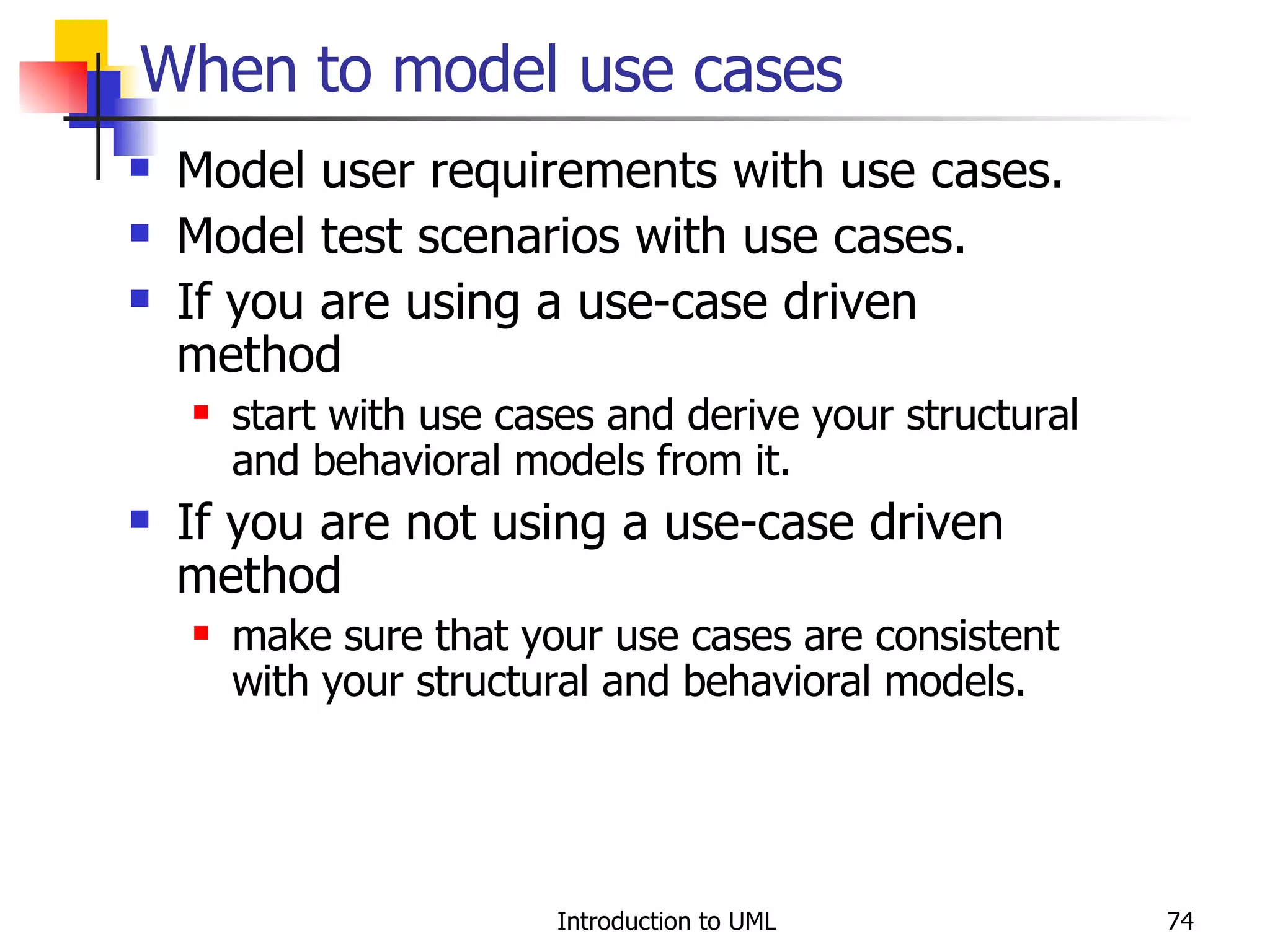 When to model use cases

- Model user requirements with use cases.
- Model test scenarios with use cases.
- If you are using a use-case driven method
  - start with use cases and derive your structural and behavioral models from it.
- If you are not using a use-case driven method
  - make sure that your use cases are consistent with your structural and behavioral models.

Introduction to UML

74